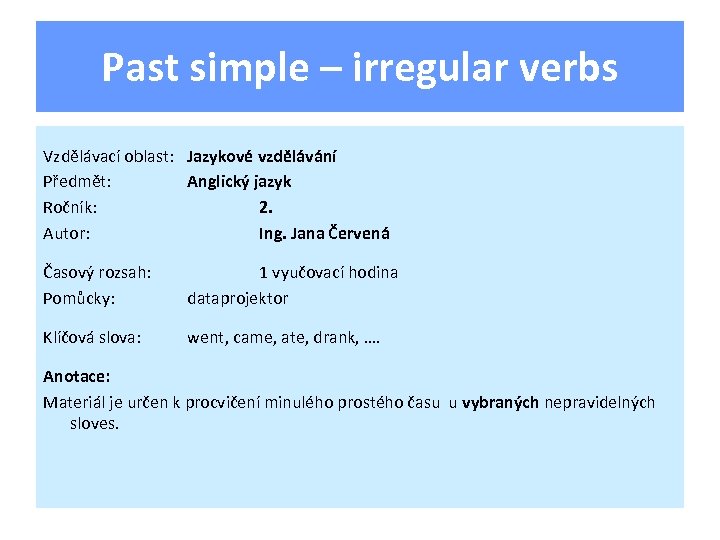 Past simple – irregular verbs

Vzdělávací oblast: Jazykové vzdělávání
Předmět: Anglický jazyk
Ročník: 2.
Autor: Ing. Jana Červená

Časový rozsah: 1 vyučovací hodina
Pomůcky: dataprojektor

Klíčová slova: went, came, ate, drank, ….

Anotace:
Materiál je určen k procvičení minulého prostého času u vybraných nepravidelných sloves.